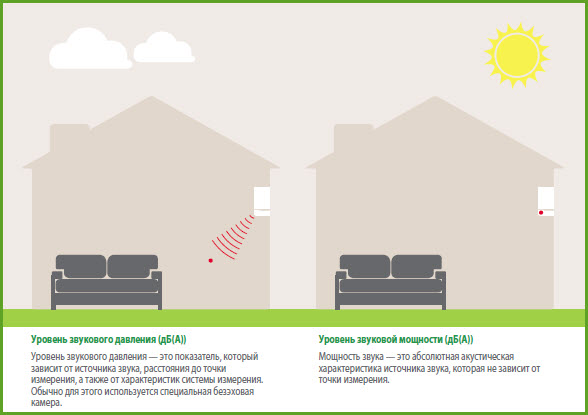 Уровень звукового давления (дБ(А))

Уровень звукового давления — это показатель, который зависит от источника звука, расстояния до точки измерения, а также от характеристик системы измерения. Обычно для этого используется специальная безэховая камера.

Уровень звуковой мощности (дБ(А))

Мощность звука — это абсолютная акустическая характеристика источника звука, которая не зависит от точки измерения.